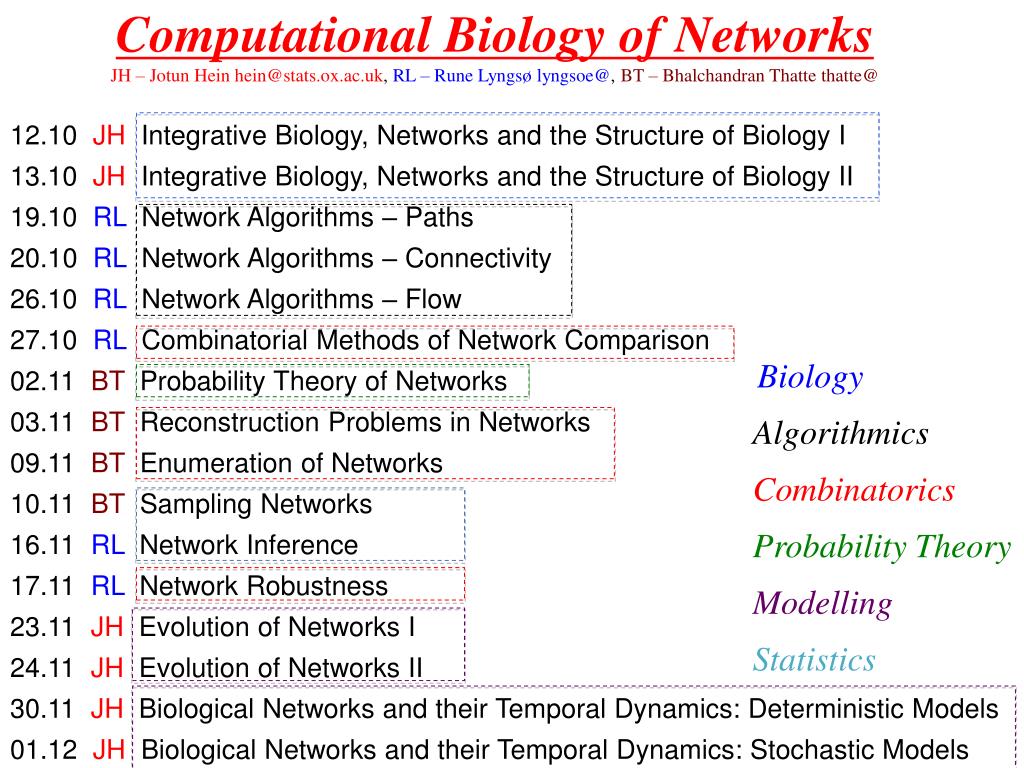 Computational Biology of Networks

JH – Jotun Hein hein@stats.ox.ac.uk, RL – Rune Lyngsø lyngsoe@, BT – Bhalchandran Thatte thatte@

12.10 JH Integrative Biology, Networks and the Structure of Biology I
13.10 JH Integrative Biology, Networks and the Structure of Biology II
19.10 RL Network Algorithms – Paths
20.10 RL Network Algorithms – Connectivity
26.10 RL Network Algorithms – Flow
27.10 RL Combinatorial Methods of Network Comparison
02.11 BT Probability Theory of Networks
03.11 BT Reconstruction Problems in Networks
09.11 BT Enumeration of Networks
10.11 BT Sampling Networks
16.11 RL Network Inference
17.11 RL Network Robustness
23.11 JH Evolution of Networks I
24.11 JH Evolution of Networks II
30.11 JH Biological Networks and their Temporal Dynamics: Deterministic Models
01.12 JH Biological Networks and their Temporal Dynamics: Stochastic Models

Biology
Algorithmics
Combinatorics
Probability Theory
Modelling
Statistics